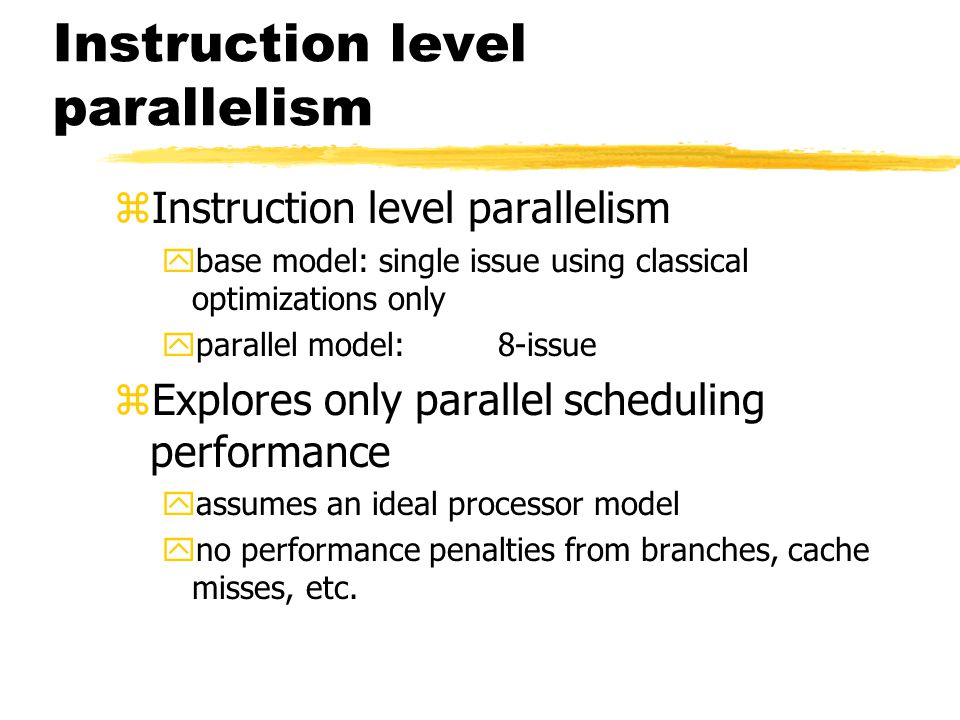 Instruction level parallelism

Instruction level parallelism

base model: single issue using classical optimizations only

parallel model: 8-issue

Explores only parallel scheduling performance

assumes an ideal processor model

no performance penalties from branches, cache misses, etc.